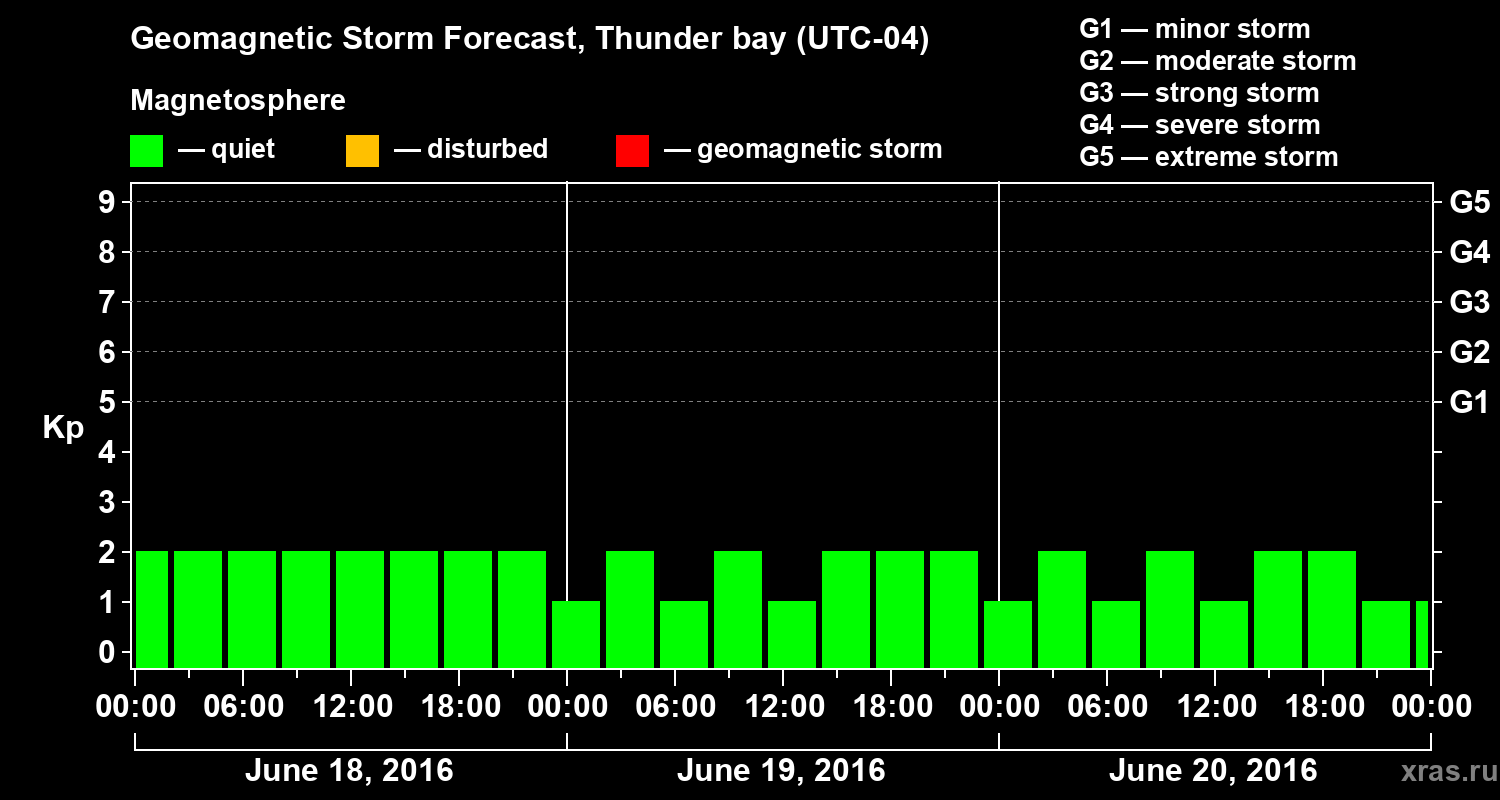 Geomagnetic Storm Forecast, Thunder bay (UTC-04)

Magnetosphere

— quiet — disturbed — geomagnetic storm

G1 — minor storm
G2 — moderate storm
G3 — strong storm
G4 — severe storm
G5 — extreme storm

Kp

9
8
7
6
5
4
3
2
1
0

G5
G4
G3
G2
G1

00:00 06:00 12:00 18:00 00:00 06:00 12:00 18:00 00:00 06:00 12:00 18:00 00:00

June 18, 2016
June 19, 2016
June 20, 2016

xras.ru